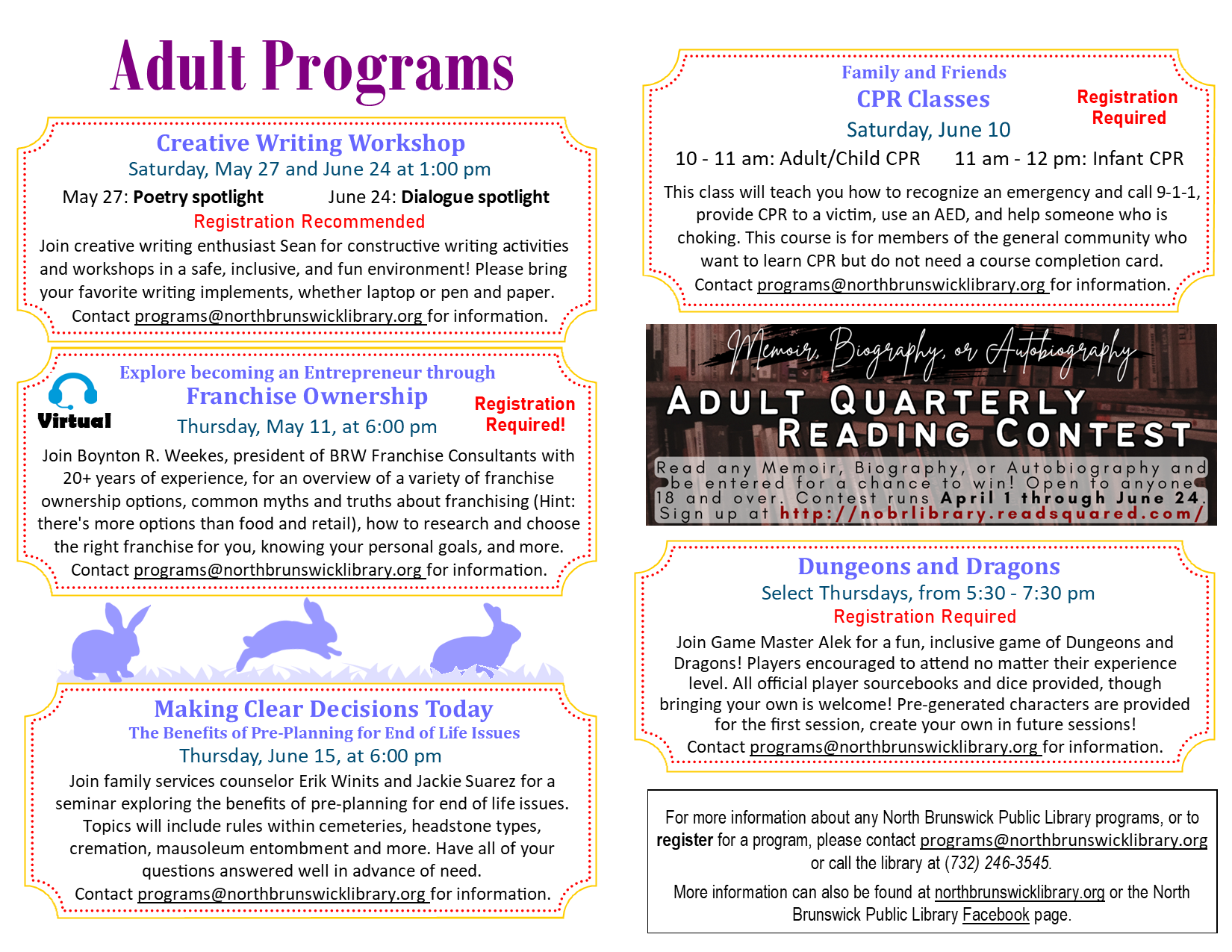 Adult Programs

Creative Writing Workshop
Saturday, May 27 and June 24 at 1:00 pm
May 27: Poetry spotlight June 24: Dialogue spotlight
Registration Recommended
Join creative writing enthusiast Sean for constructive writing activities and workshops in a safe, inclusive, and fun environment! Please bring your favorite writing implements, whether laptop or pen and paper.
Contact programs@northbrunswicklibrary.org for information.

Virtual
Explore becoming an Entrepreneur through
Franchise Ownership
Thursday, May 11, at 6:00 pm
Registration Required!
Join Boynton R. Weekes, president of BRW Franchise Consultants with 20+ years of experience, for an overview of a variety of franchise ownership options, common myths and truths about franchising (Hint: there's more options than food and retail), how to research and choose the right franchise for you, knowing your personal goals, and more.
Contact programs@northbrunswicklibrary.org for information.

Making Clear Decisions Today
The Benefits of Pre-Planning for End of Life Issues
Thursday, June 15, at 6:00 pm
Join family services counselor Erik Winits and Jackie Suarez for a seminar exploring the benefits of pre-planning for end of life issues. Topics will include rules within cemeteries, headstone types, cremation, mausoleum entombment and more. Have all of your questions answered well in advance of need.
Contact programs@northbrunswicklibrary.org for information.

Family and Friends
CPR Classes
Saturday, June 10
Registration Required
10 - 11 am: Adult/Child CPR 11 am - 12 pm: Infant CPR
This class will teach you how to recognize an emergency and call 9-1-1, provide CPR to a victim, use an AED, and help someone who is choking. This course is for members of the general community who want to learn CPR but do not need a course completion card.
Contact programs@northbrunswicklibrary.org for information.

Memoir, Biography, or Autobiography
ADULT QUARTERLY READING CONTEST
Read any Memoir, Biography, or Autobiography and be entered for a chance to win! Open to anyone 18 and over. Contest runs April 1 through June 24. Sign up at http://nobrlibrary.readsquared.com/

Dungeons and Dragons
Select Thursdays, from 5:30 - 7:30 pm
Registration Required
Join Game Master Alek for a fun, inclusive game of Dungeons and Dragons! Players encouraged to attend no matter their experience level. All official player sourcebooks and dice provided, though bringing your own is welcome! Pre-generated characters are provided for the first session, create your own in future sessions!
Contact programs@northbrunswicklibrary.org for information.

For more information about any North Brunswick Public Library programs, or to register for a program, please contact programs@northbrunswicklibrary.org or call the library at (732) 246-3545.
More information can also be found at northbrunswicklibrary.org or the North Brunswick Public Library Facebook page.